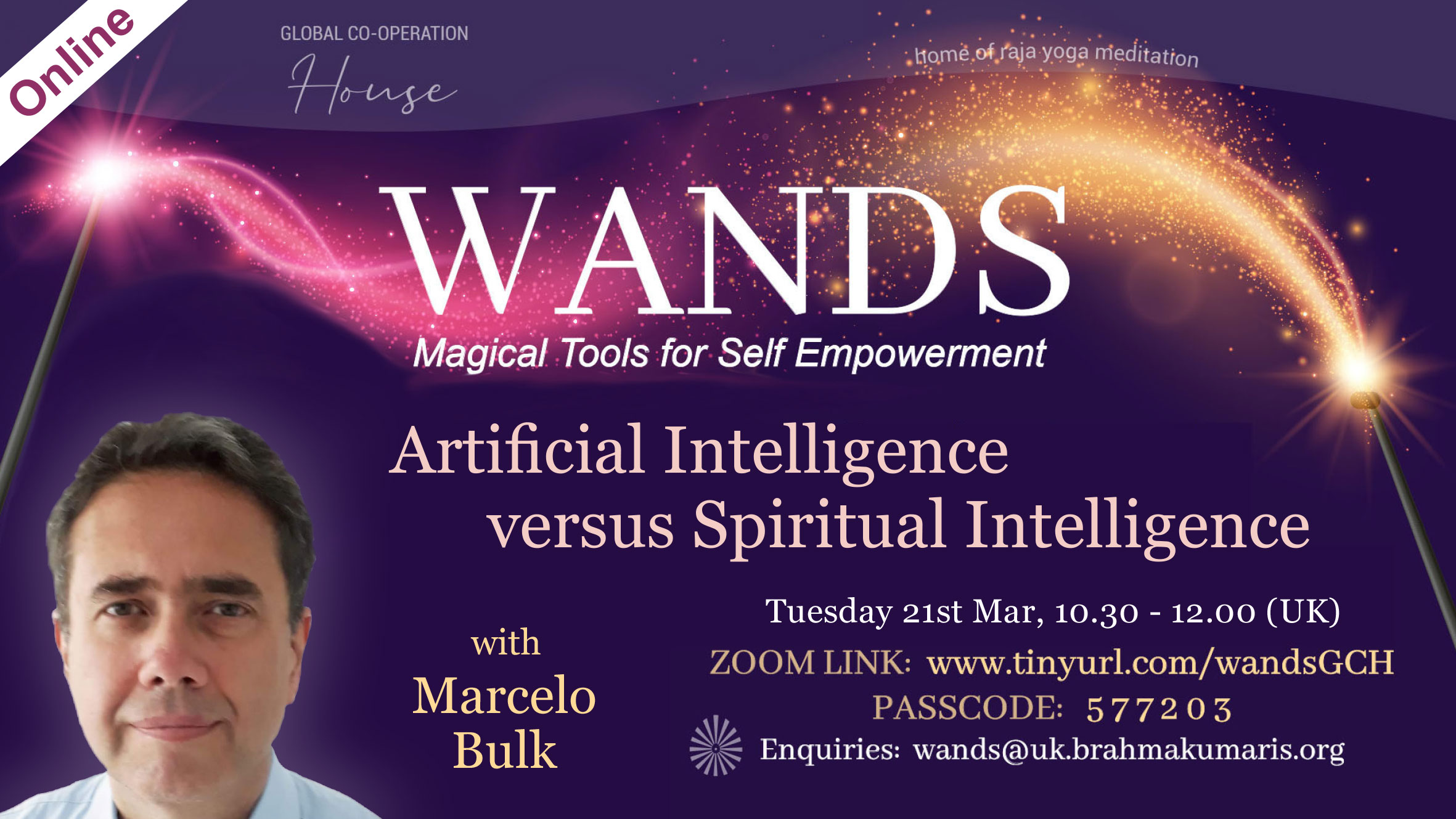 Online

GLOBAL CO-OPERATION
House

home of raja yoga meditation

WANDS
Magical Tools for Self Empowerment

Artificial Intelligence versus Spiritual Intelligence

with
Marcelo Bulk

Tuesday 21st Mar, 10.30 - 12.00 (UK)
ZOOM LINK: www.tinyurl.com/wandsGCH
PASSCODE: 577203
Enquiries: wands@uk.brahmakumaris.org